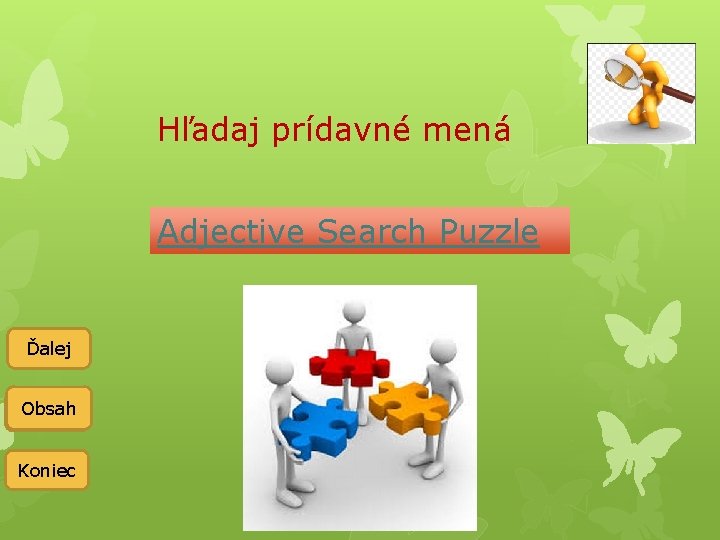 Hľadaj prídavné mená

Adjective Search Puzzle

Ďalej

Obsah

Koniec